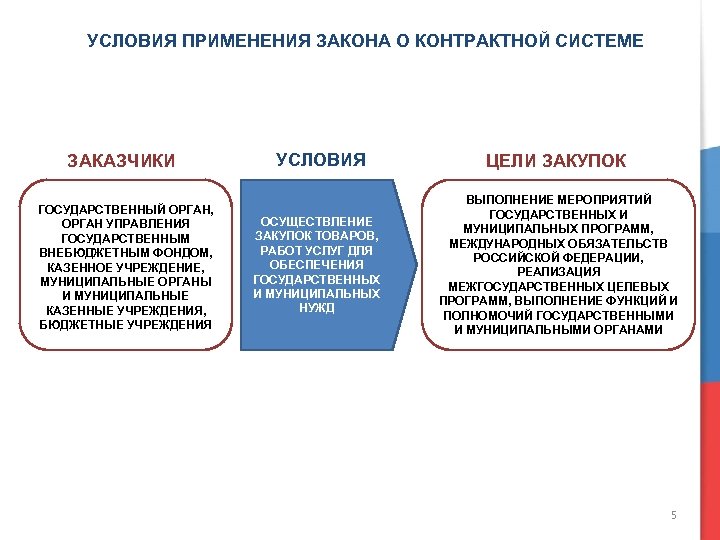 УСЛОВИЯ ПРИМЕНЕНИЯ ЗАКОНА О КОНТРАКТНОЙ СИСТЕМЕ

ЗАКАЗЧИКИ

ГОСУДАРСТВЕННЫЙ ОРГАН, ОРГАН УПРАВЛЕНИЯ ГОСУДАРСТВЕННЫМ ВНЕБЮДЖЕТНЫМ ФОНДОМ, КАЗЕННОЕ УЧРЕЖДЕНИЕ, МУНИЦИПАЛЬНЫЕ ОРГАНЫ И МУНИЦИПАЛЬНЫЕ КАЗЕННЫЕ УЧРЕЖДЕНИЯ, БЮДЖЕТНЫЕ УЧРЕЖДЕНИЯ

УСЛОВИЯ

ОСУЩЕСТВЛЕНИЕ ЗАКУПОК ТОВАРОВ, РАБОТ УСЛУГ ДЛЯ ОБЕСПЕЧЕНИЯ ГОСУДАРСТВЕННЫХ И МУНИЦИПАЛЬНЫХ НУЖД

ЦЕЛИ ЗАКУПОК

ВЫПОЛНЕНИЕ МЕРОПРИЯТИЙ ГОСУДАРСТВЕННЫХ И МУНИЦИПАЛЬНЫХ ПРОГРАММ, МЕЖДУНАРОДНЫХ ОБЯЗАТЕЛЬСТВ РОССИЙСКОЙ ФЕДЕРАЦИИ, РЕАЛИЗАЦИЯ МЕЖГОСУДАРСТВЕННЫХ ЦЕЛЕВЫХ ПРОГРАММ, ВЫПОЛНЕНИЕ ФУНКЦИЙ И ПОЛНОМОЧИЙ ГОСУДАРСТВЕННЫМИ И МУНИЦИПАЛЬНЫМИ ОРГАНАМИ

5